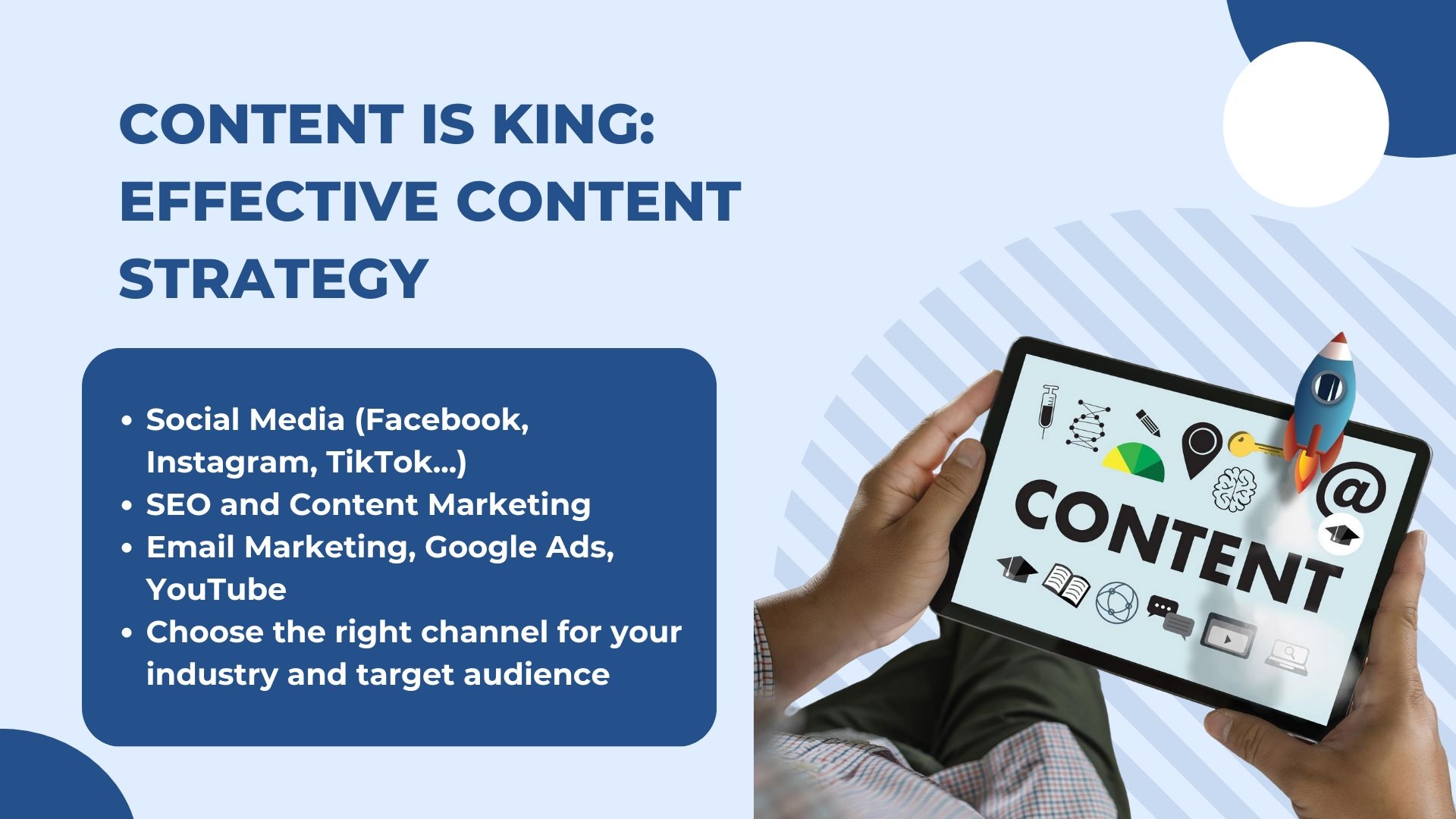 CONTENT IS KING: EFFECTIVE CONTENT STRATEGY

• Social Media (Facebook, Instagram, TikTok...)
• SEO and Content Marketing
• Email Marketing, Google Ads, YouTube
• Choose the right channel for your industry and target audience

CONTENT
@